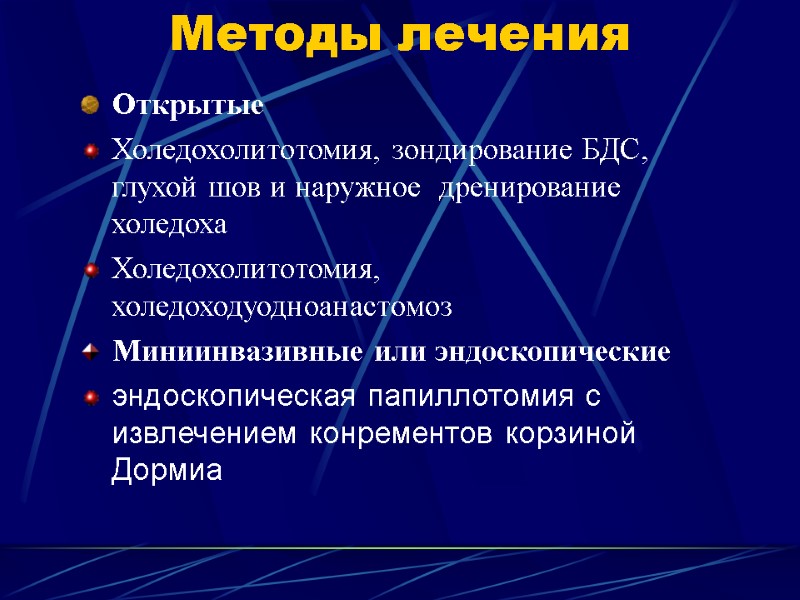 Методы лечения

Открытые

Холедохолитотомия, зондирование БДС, глухой шов и наружное дренирование холедоха

Холедохолитотомия, холедоходуодноанастомоз

Миниинвазивные или эндоскопические

эндоскопическая папиллотомия с извлечением конрементов корзиной Дормиа